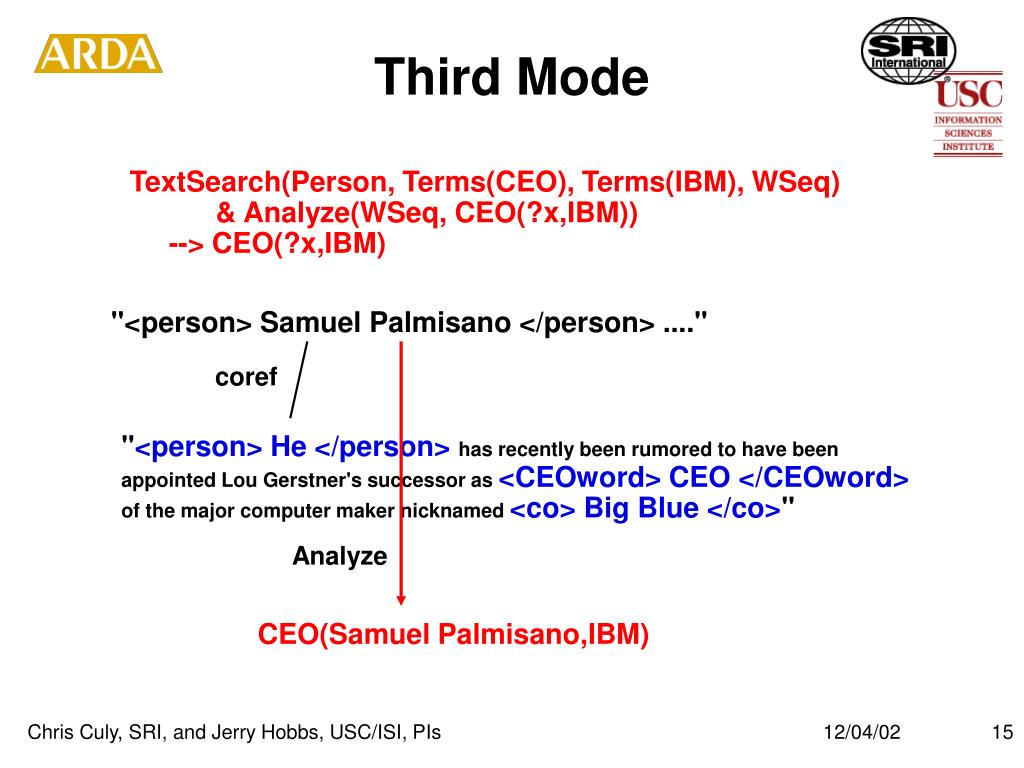 ARDA

Third Mode

SRI International

USC INFORMATION SCIENCES INSTITUTE

TextSearch(Person, Terms(CEO), Terms(IBM), WSeq) & Analyze(WSeq, CEO(?x,IBM)) --> CEO(?x,IBM)

"<person> Samuel Palmisano </person> ...."

coref

"<person> He </person> has recently been rumored to have been appointed Lou Gerstner's successor as <CEOword> CEO </CEOword> of the major computer maker nicknamed <co> Big Blue </co>"

Analyze

CEO(Samuel Palmisano,IBM)

Chris Culy, SRI, and Jerry Hobbs, USC/ISI, PIs

12/04/02

15